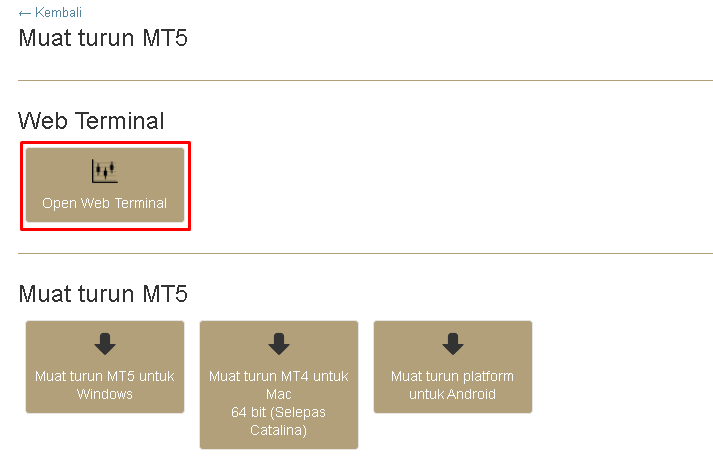 ← Kembali
Muat turun MT5

Web Terminal

Open Web Terminal

Muat turun MT5

Muat turun MT5 untuk Windows

Muat turun MT4 untuk Mac
64 bit (Selepas Catalina)

Muat turun platform untuk Android